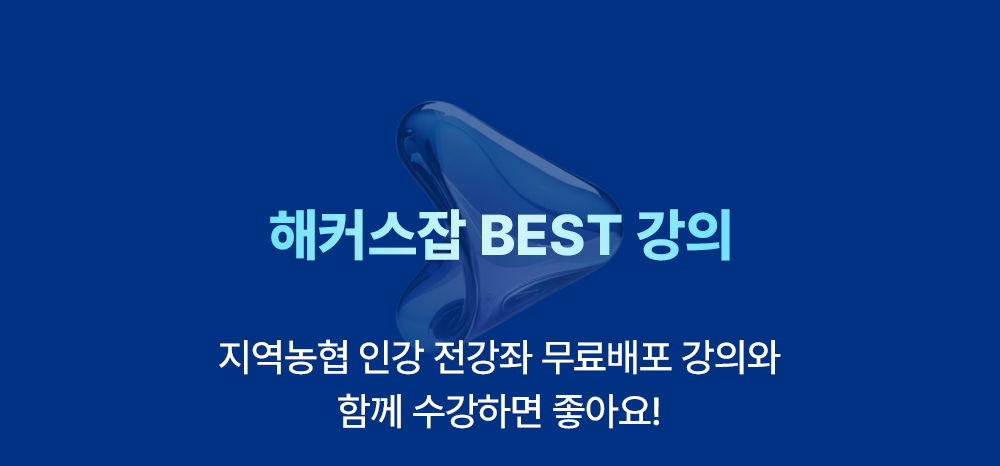 해커스잡 BEST 강의

지역농협 인강 전강좌 무료배포 강의와 함께 수강하면 좋아요!